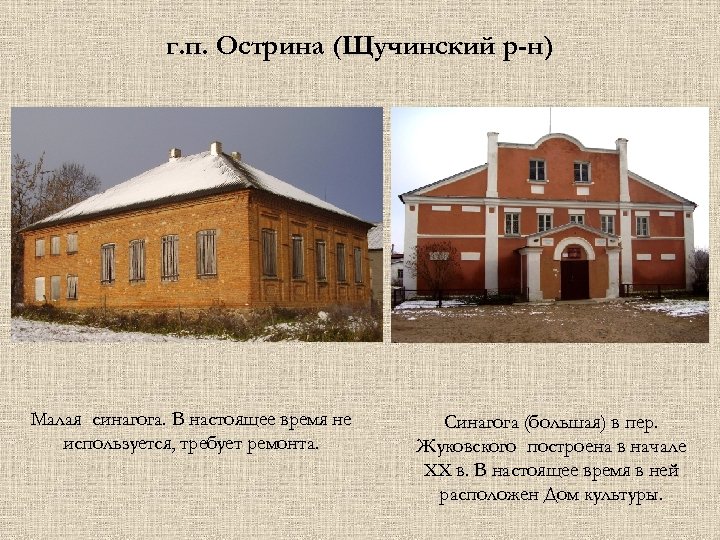 г.п. Острина (Щучинский р-н)

Малая синагога. В настоящее время не используется, требует ремонта.

Синагога (большая) в пер. Жуковского построена в начале XX в. В настоящее время в ней расположен Дом культуры.